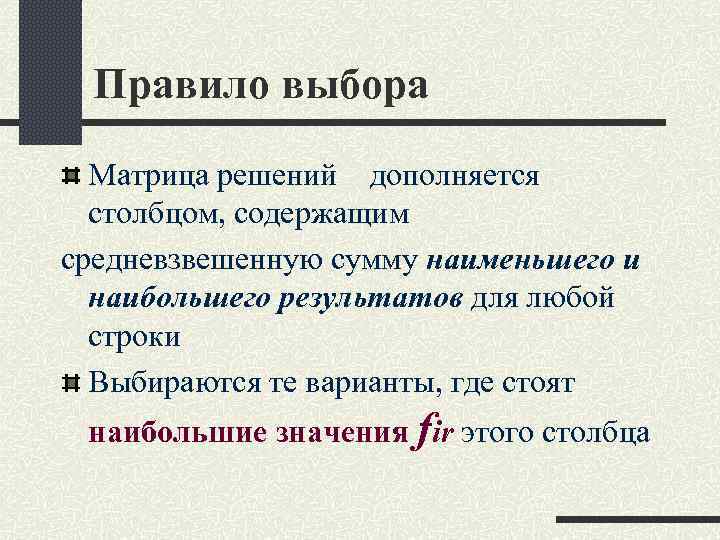 Правило выбора

Матрица решений дополняется столбцом, содержащим

средневзвешенную сумму наименьшего и наибольшего результатов для любой строки

Выбираются те варианты, где стоят наибольшие значения $f_{ir}$ этого столбца